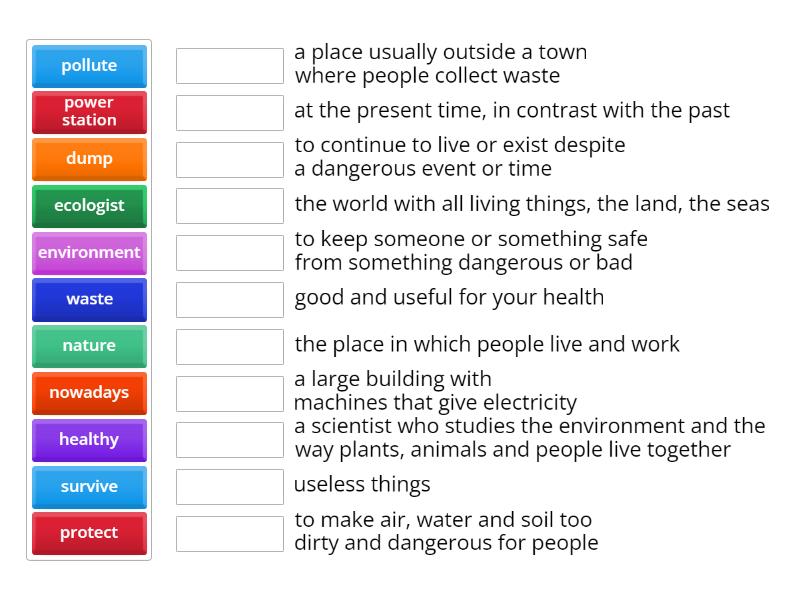 pollute
power station
dump
ecologist
environment
waste
nature
nowadays
healthy
survive
protect

a place usually outside a town where people collect waste

at the present time, in contrast with the past

to continue to live or exist despite a dangerous event or time

the world with all living things, the land, the seas

to keep someone or something safe from something dangerous or bad

good and useful for your health

the place in which people live and work

a large building with machines that give electricity

a scientist who studies the environment and the way plants, animals and people live together

useless things

to make air, water and soil too dirty and dangerous for people